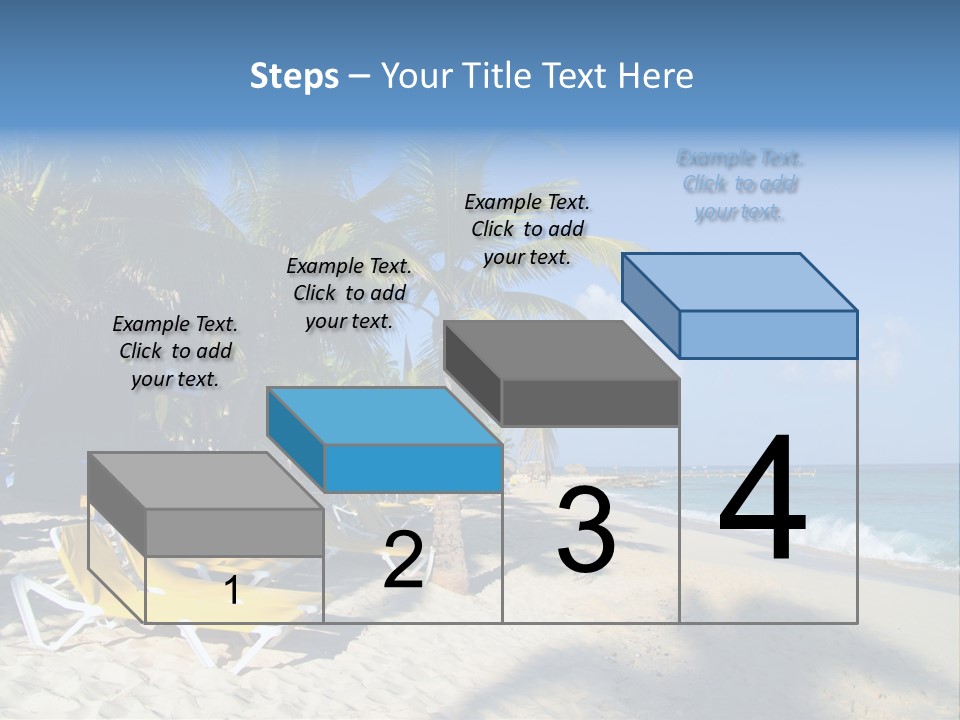 Steps – Your Title Text Here

Example Text. Click to add your text.

Example Text. Click to add your text.

Example Text. Click to add your text.

Example Text. Click to add your text.

1

2

3

4